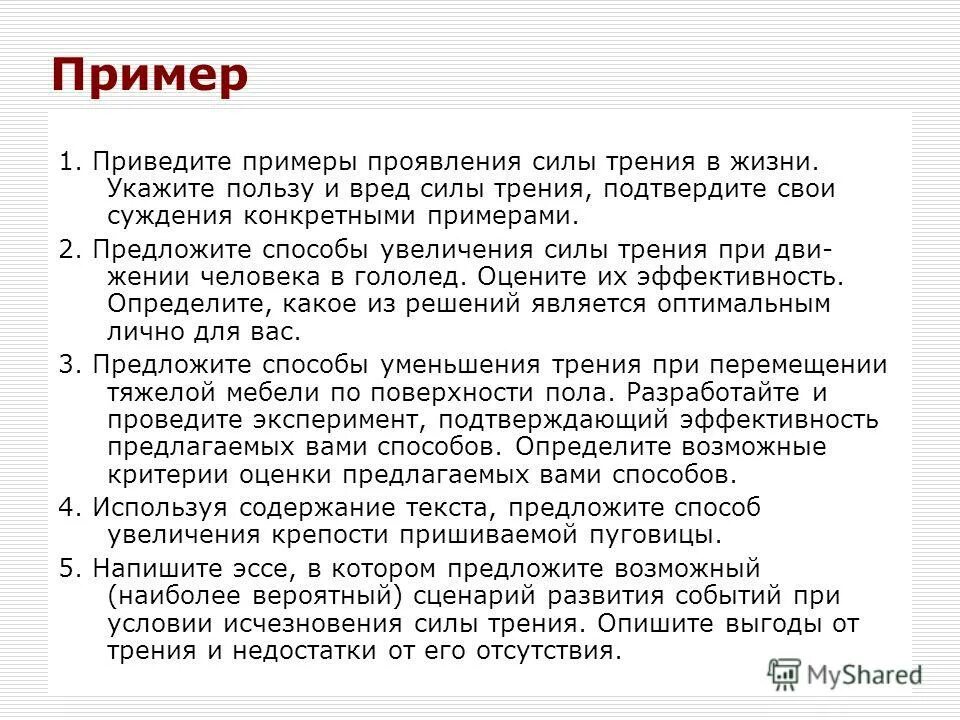 Пример

1. Приведите примеры проявления силы трения в жизни. Укажите пользу и вред силы трения, подтвердите свои суждения конкретными примерами.

2. Предложите способы увеличения силы трения при движении человека в гололед. Оцените их эффективность. Определите, какое из решений является оптимальным лично для вас.

3. Предложите способы уменьшения трения при перемещении тяжелой мебели по поверхности пола. Разработайте и проведите эксперимент, подтверждающий эффективность предлагаемых вами способов. Определите возможные критерии оценки предлагаемых вами способов.

4. Используя содержание текста, предложите способ увеличения крепости пришиваемой пуговицы.

5. Напишите эссе, в котором предложите возможный (наиболее вероятный) сценарий развития событий при условии исчезновения силы трения. Опишите выгоды от трения и недостатки от его отсутствия.

MyShared